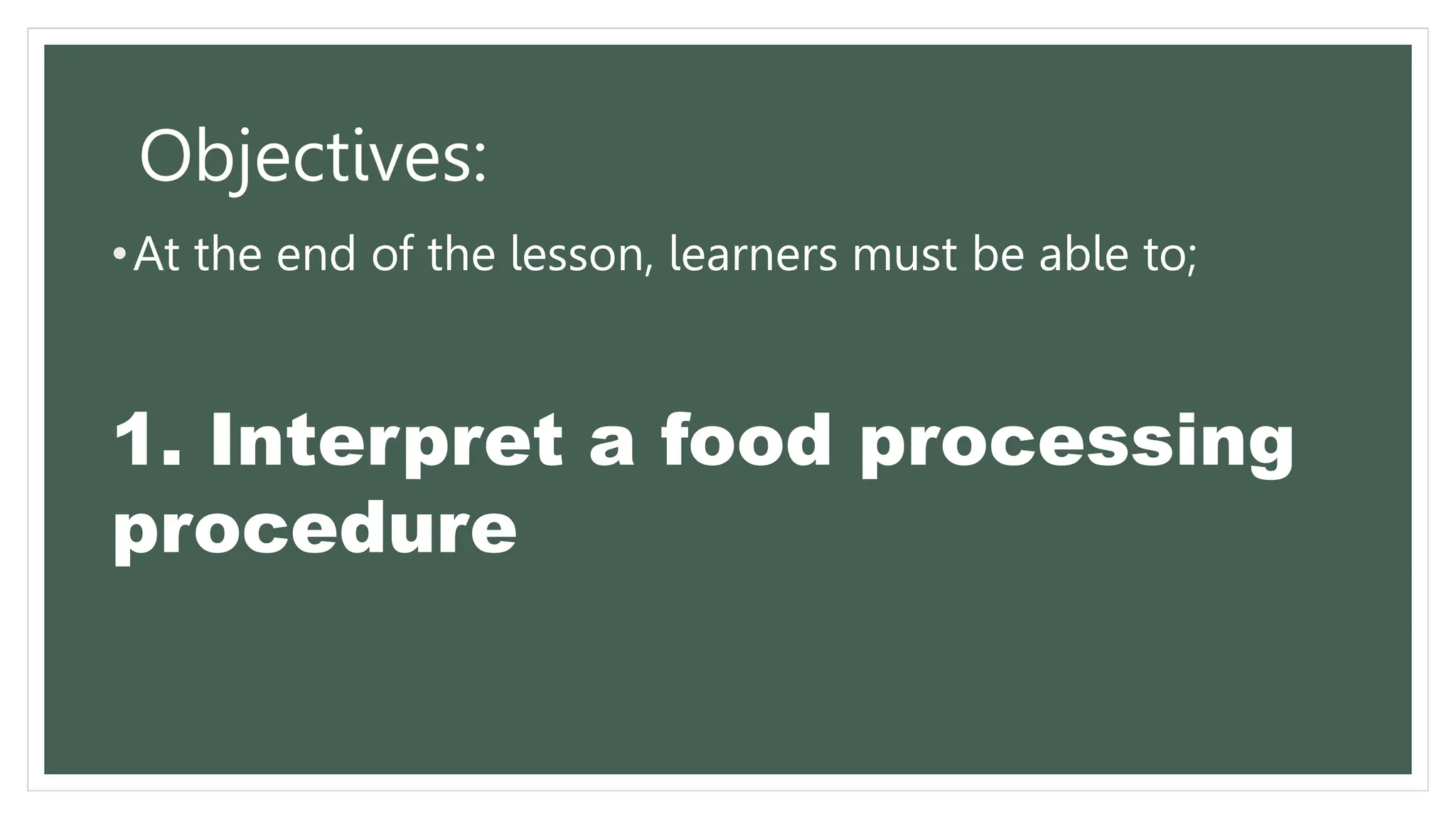 Objectives:

• At the end of the lesson, learners must be able to;

1. Interpret a food processing procedure